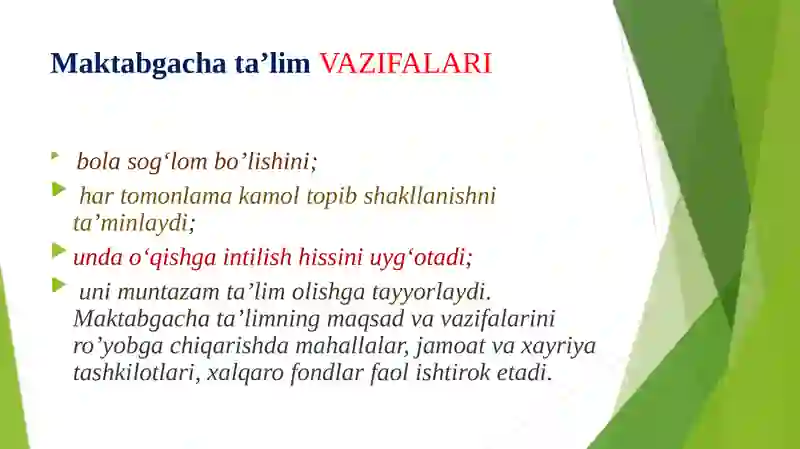 Maktabgacha ta’lim VAZIFALARI

bola sog‘lom bo’lishini;

har tomonlama kamol topib shakllanishni ta’minlaydi;

unda o‘qishga intilish hissini uyg‘otadi;

uni muntazam ta’lim olishga tayyorlaydi. Maktabgacha ta’limning maqsad va vazifalarini ro’yobga chiqarishda mahallalar, jamoat va xayriya tashkilotlari, xalqaro fondlar faol ishtirok etadi.